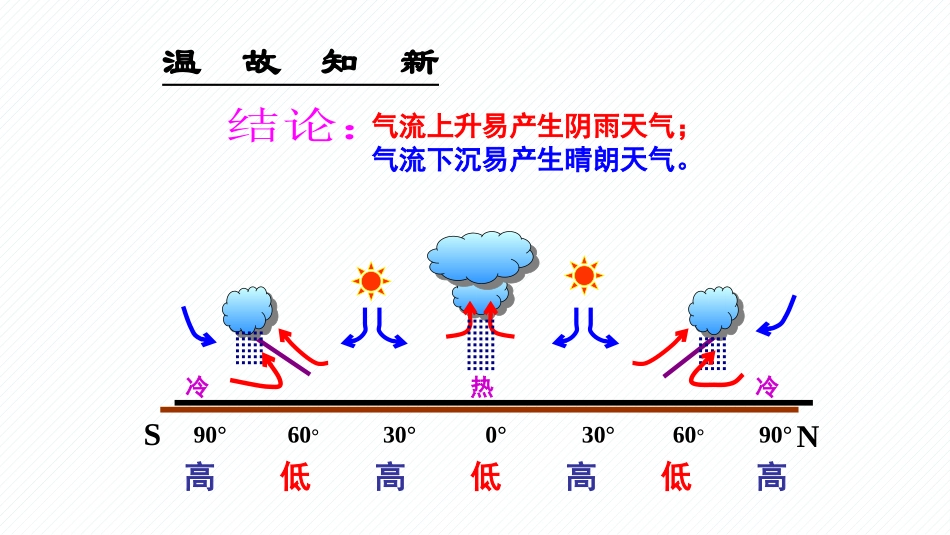 温 故 知 新

结论：气流上升易产生阴雨天气；
气流下沉易产生晴朗天气。

冷 热 冷

S 90° 60° 30° 0° 30° 60° 90° N

高 低 高 低 高 低 高